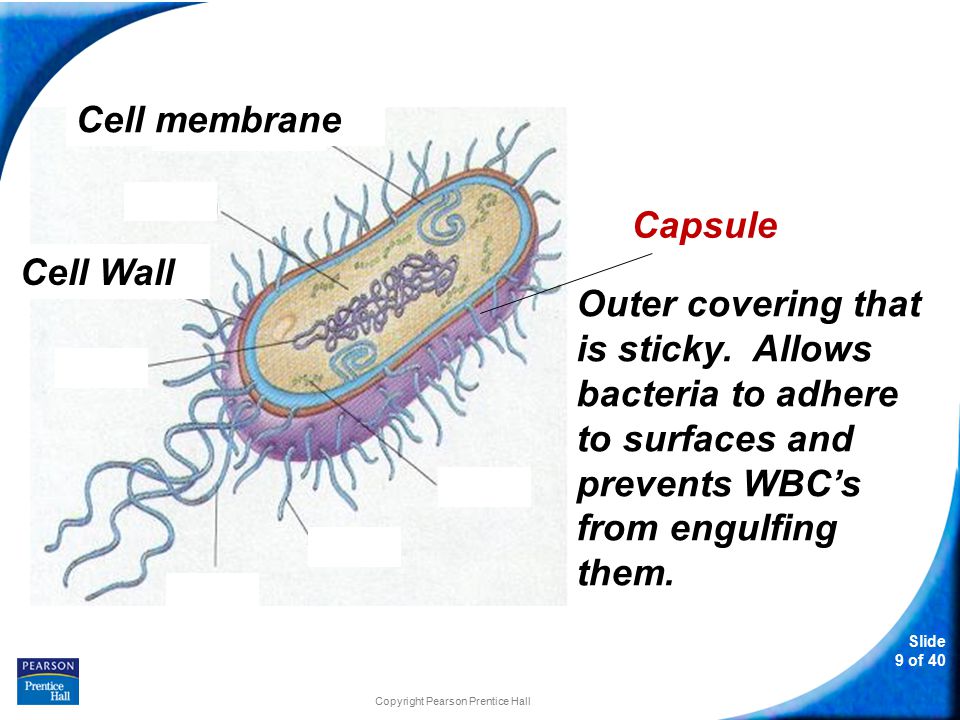 Cell membrane

Cell Wall

Capsule

Outer covering that is sticky. Allows bacteria to adhere to surfaces and prevents WBC's from engulfing them.

PEARSON
Prentice Hall

Copyright Pearson Prentice Hall

Slide
9 of 40